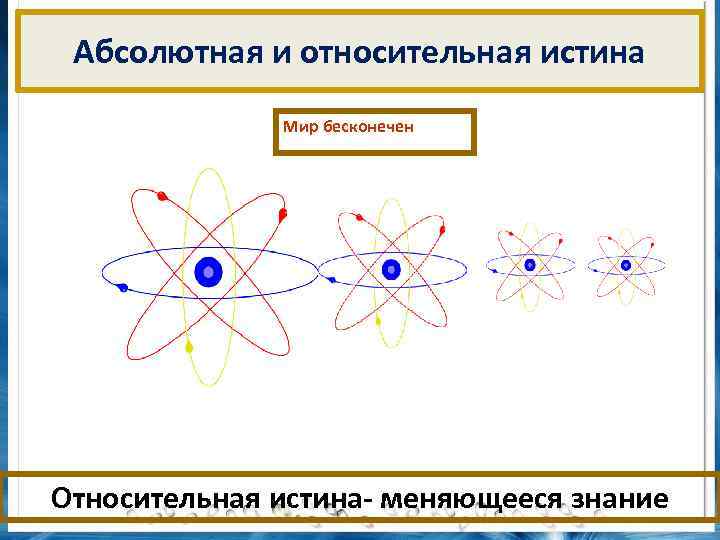 Абсолютная и относительная истина

Мир бесконечен

Относительная истина- меняющееся знание